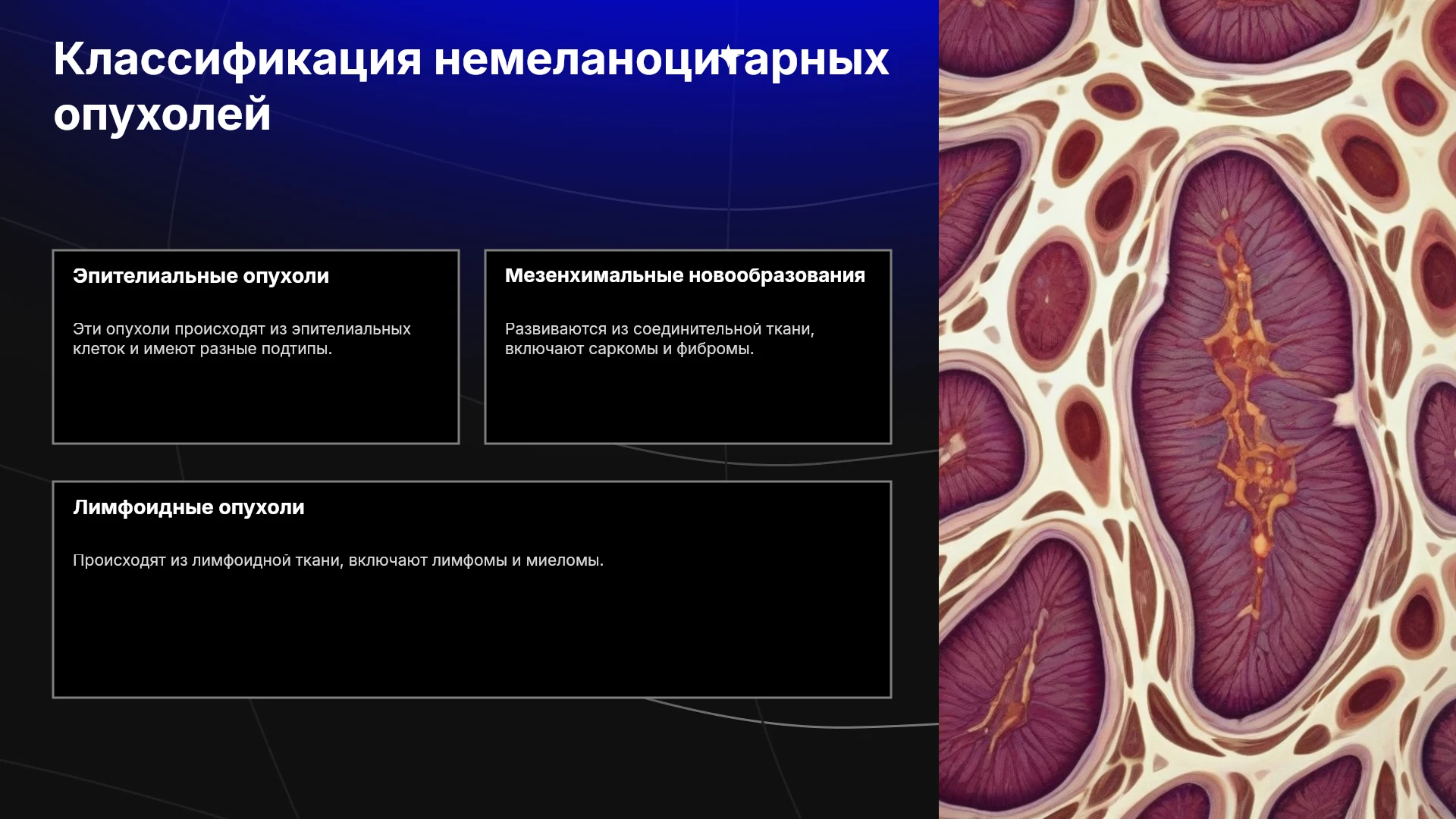 Классификация немеланоцитарных опухолей

Эпителиальные опухоли

Эти опухоли происходят из эпителиальных клеток и имеют разные подтипы.

Мезенхимальные новообразования

Развиваются из соединительной ткани, включают саркомы и фибромы.

Лимфоидные опухоли

Происходят из лимфоидной ткани, включают лимфомы и миеломы.